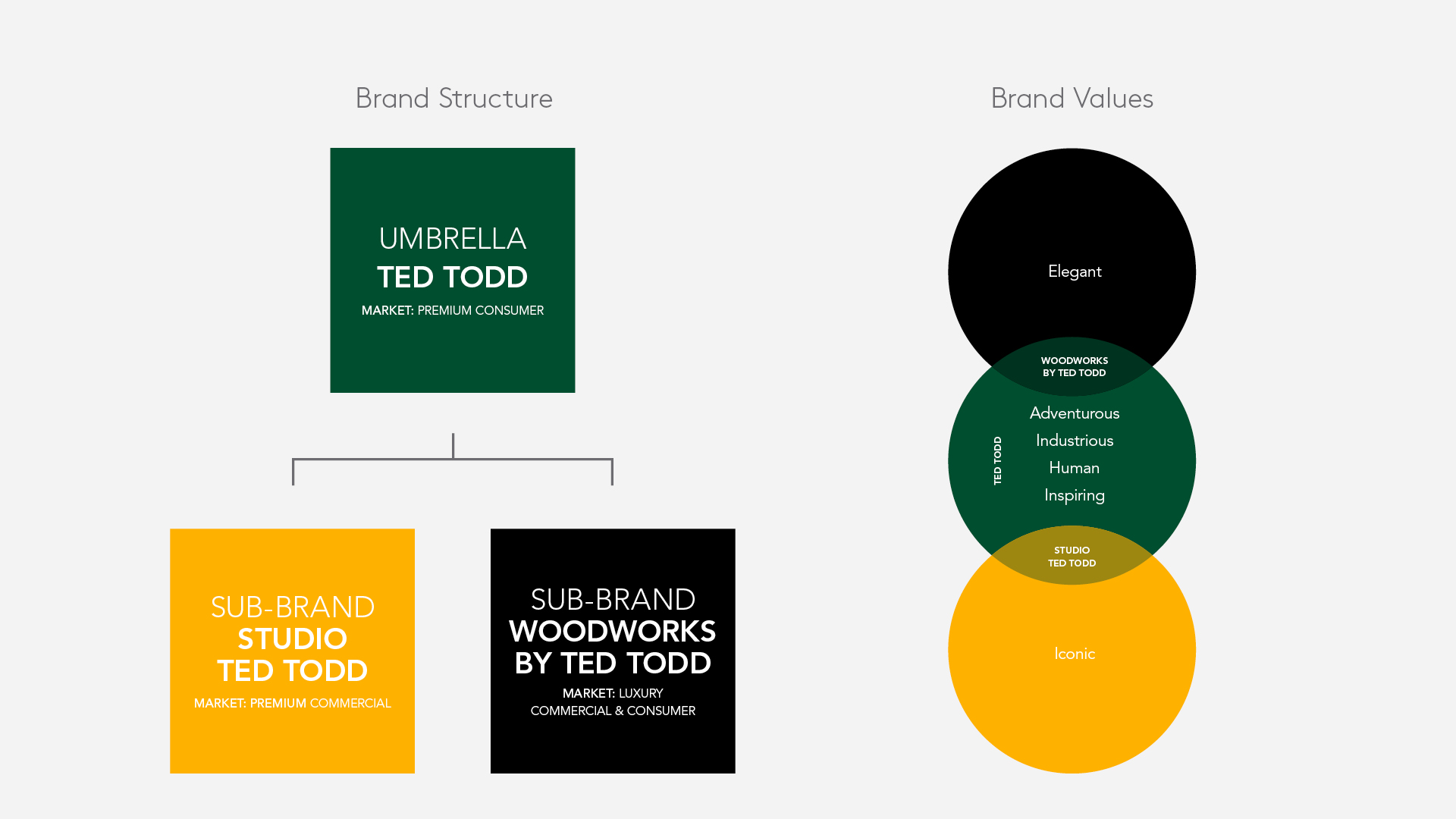 Brand Structure

UMBRELLA
TED TODD
MARKET: PREMIUM CONSUMER

SUB-BRAND
STUDIO
TED TODD
MARKET: PREMIUM COMMERCIAL

SUB-BRAND
WOODWORKS
BY TED TODD
MARKET: LUXURY
COMMERCIAL & CONSUMER

Brand Values

Elegant

WOODWORKS
BY TED TODD

TED TODD

Adventurous
Industrious
Human
Inspiring

STUDIO
TED TODD

Iconic